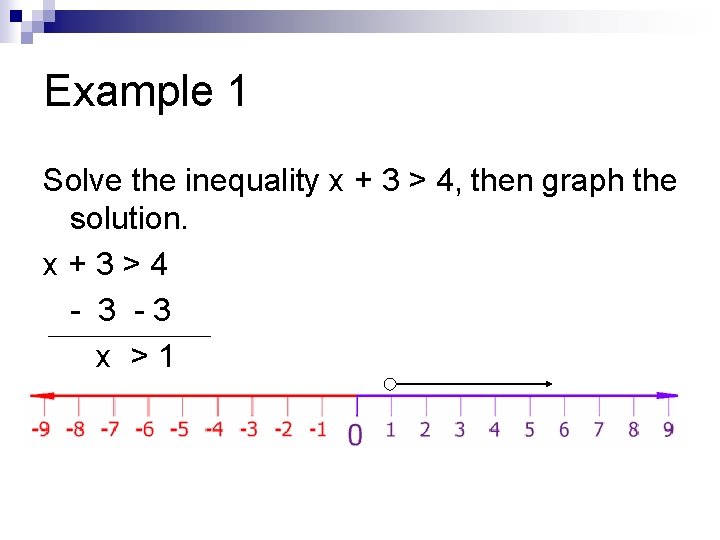 Example 1

Solve the inequality $x + 3 > 4$, then graph the solution.

$x + 3 > 4$

$- 3 \quad - 3$

$x > 1$

-9 -8 -7 -6 -5 -4 -3 -2 -1 0 1 2 3 4 5 6 7 8 9